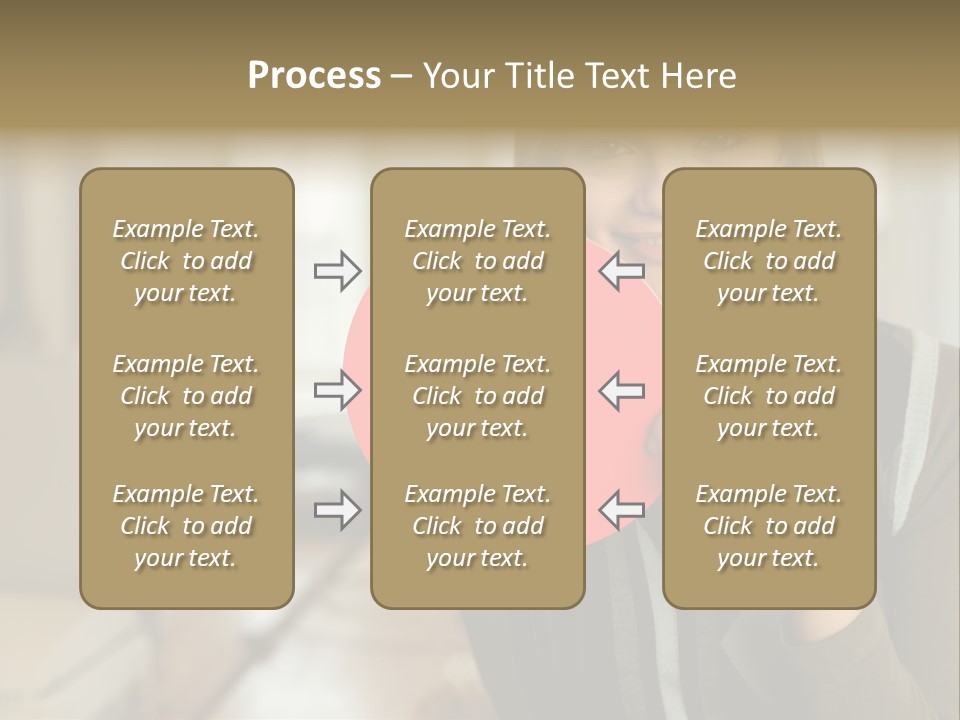 Process – Your Title Text Here

Example Text. Click to add your text.

Example Text. Click to add your text.

Example Text. Click to add your text.

Example Text. Click to add your text.

Example Text. Click to add your text.

Example Text. Click to add your text.

Example Text. Click to add your text.

Example Text. Click to add your text.

Example Text. Click to add your text.